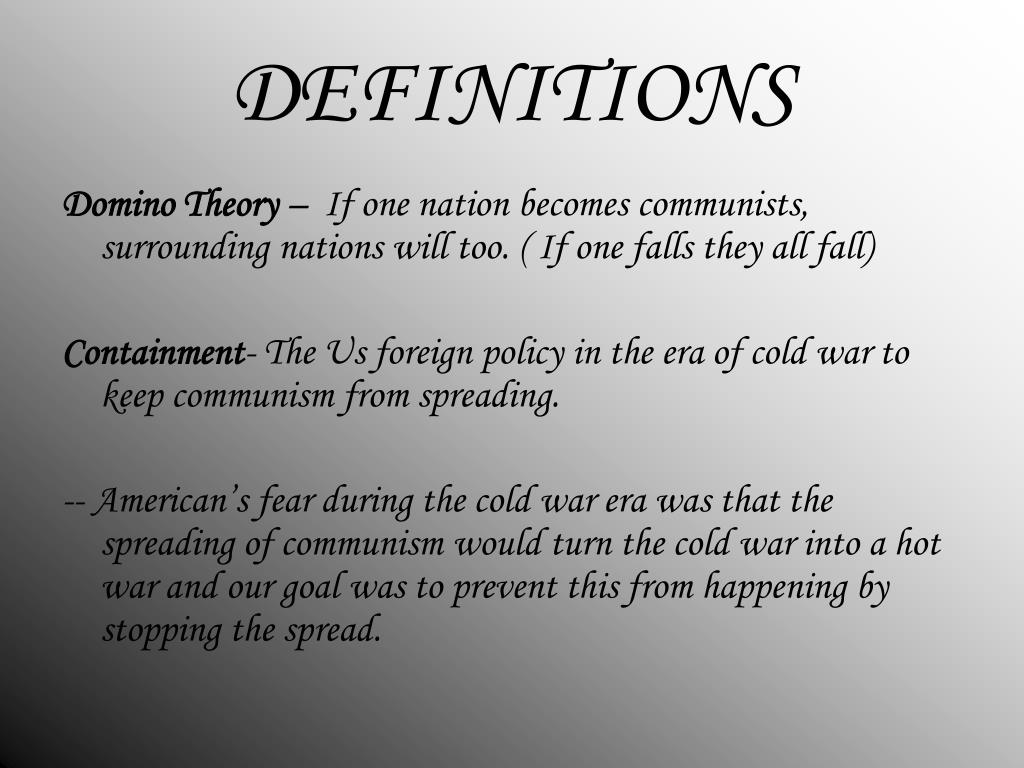 DEFINITIONS

Domino Theory – If one nation becomes communists, surrounding nations will too. ( If one falls they all fall)

Containment- The Us foreign policy in the era of cold war to keep communism from spreading.

-- American's fear during the cold war era was that the spreading of communism would turn the cold war into a hot war and our goal was to prevent this from happening by stopping the spread.